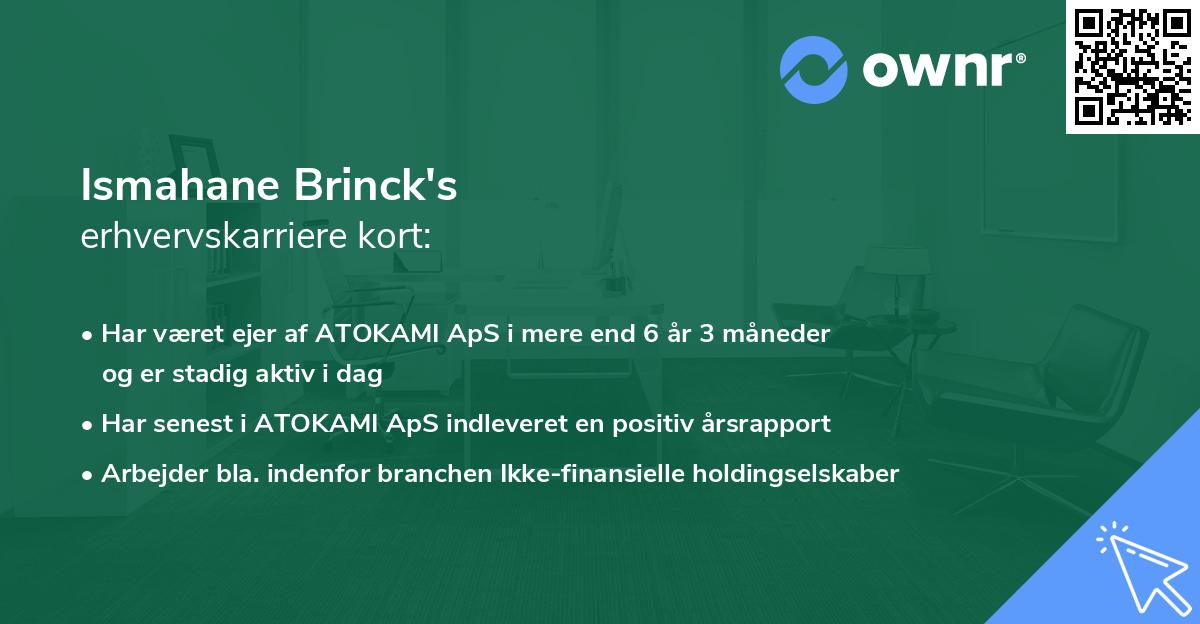 ownr®

Ismahane Brinck's
erhvervskarriere kort:

• Har været ejer af ATOKAMI ApS i mere end 6 år 3 måneder og er stadig aktiv i dag

• Har senest i ATOKAMI ApS indleveret en positiv årsrapport

• Arbejder bla. indenfor branchen Ikke-finansielle holdingselskaber